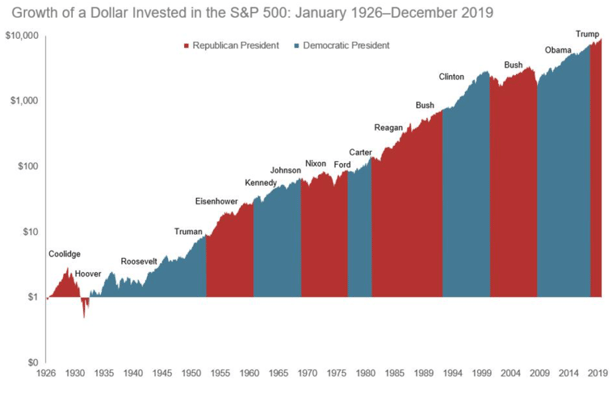 Growth of a Dollar Invested in the S&P 500: January 1926–December 2019

Republican President
Democratic President

$10,000
$1,000
$100
$10
$1
$0

Coolidge
Hoover
Roosevelt
Truman
Eisenhower
Kennedy
Johnson
Nixon
Ford
Carter
Reagan
Bush
Clinton
Bush
Obama
Trump

1926
1930
1935
1940
1945
1950
1955
1960
1965
1970
1975
1980
1985
1989
1994
1999
2004
2009
2014
2019